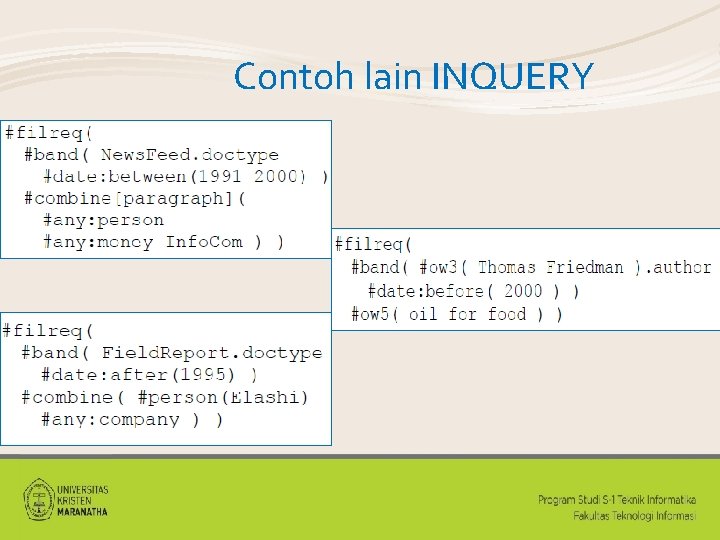 Contoh lain INQUERY

#filreq(
#band( NewsFeed.doctype
#date:between(1991 2000) )
#combine[paragraph](
#any:person
#any:money InfoCom ) )

#filreq(
#band( #ow3( Thomas Friedman ).author
#date:before( 2000 ) )
#ow5( oil for food ) )

#filreq(
#band( FieldReport.doctype
#date:after(1995) )
#combine( #person(Elashi)
#any:company ) )

UNIVERSITAS KRISTEN MARANATHA

Program Studi S-1 Teknik Informatika
Fakultas Teknologi Informasi